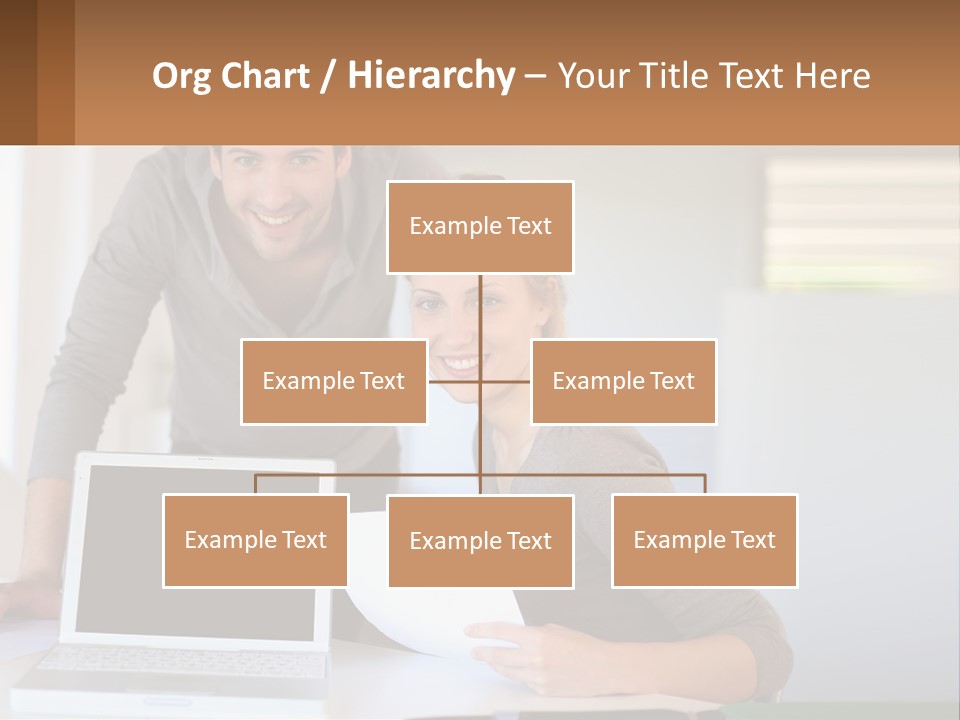 Org Chart / Hierarchy – Your Title Text Here

Example Text

Example Text

Example Text

Example Text

Example Text

Example Text